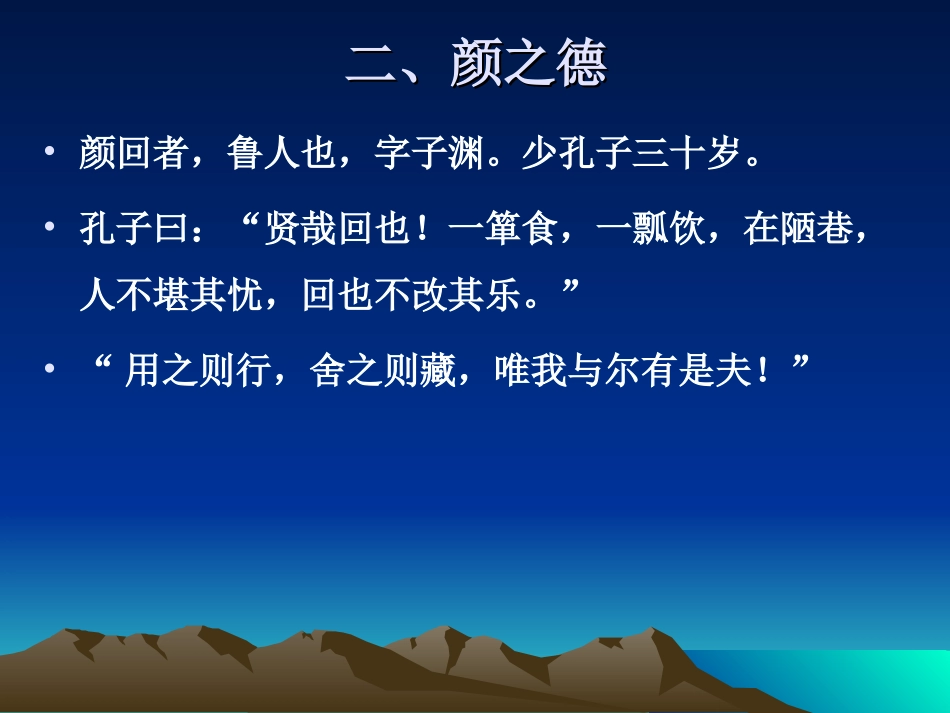 二、颜之德

• 颜回者，鲁人也，字子渊。少孔子三十岁。

• 孔子曰：“贤哉回也！一箪食，一瓢饮，在陋巷，人不堪其忧，回也不改其乐。”

• “ 用之则行，舍之则藏，唯我与尔有是夫！”